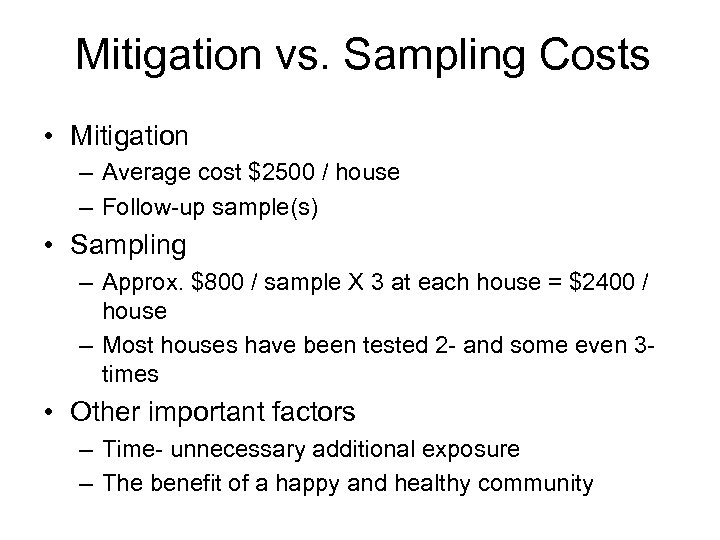 Mitigation vs. Sampling Costs

• Mitigation
– Average cost \$2500 / house
– Follow-up sample(s)

• Sampling
– Approx. \$800 / sample X 3 at each house = \$2400 / house
– Most houses have been tested 2- and some even 3-times

• Other important factors
– Time- unnecessary additional exposure
– The benefit of a happy and healthy community